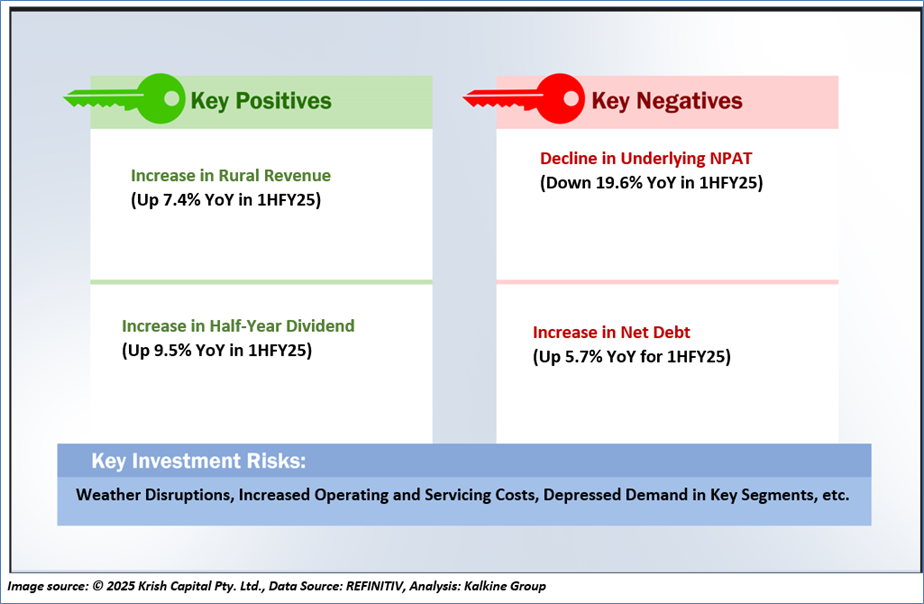 Key Positives

Increase in Rural Revenue
(Up 7.4% YoY in 1HFY25)

Increase in Half-Year Dividend
(Up 9.5% YoY in 1HFY25)

Key Negatives

Decline in Underlying NPAT
(Down 19.6% YoY in 1HFY25)

Increase in Net Debt
(Up 5.7% YoY for 1HFY25)

Key Investment Risks:

Weather Disruptions, Increased Operating and Servicing Costs, Depressed Demand in Key Segments, etc.

Image source: © 2025 Krish Capital Pty. Ltd., Data Source: REFINITIV, Analysis: Kalkine Group